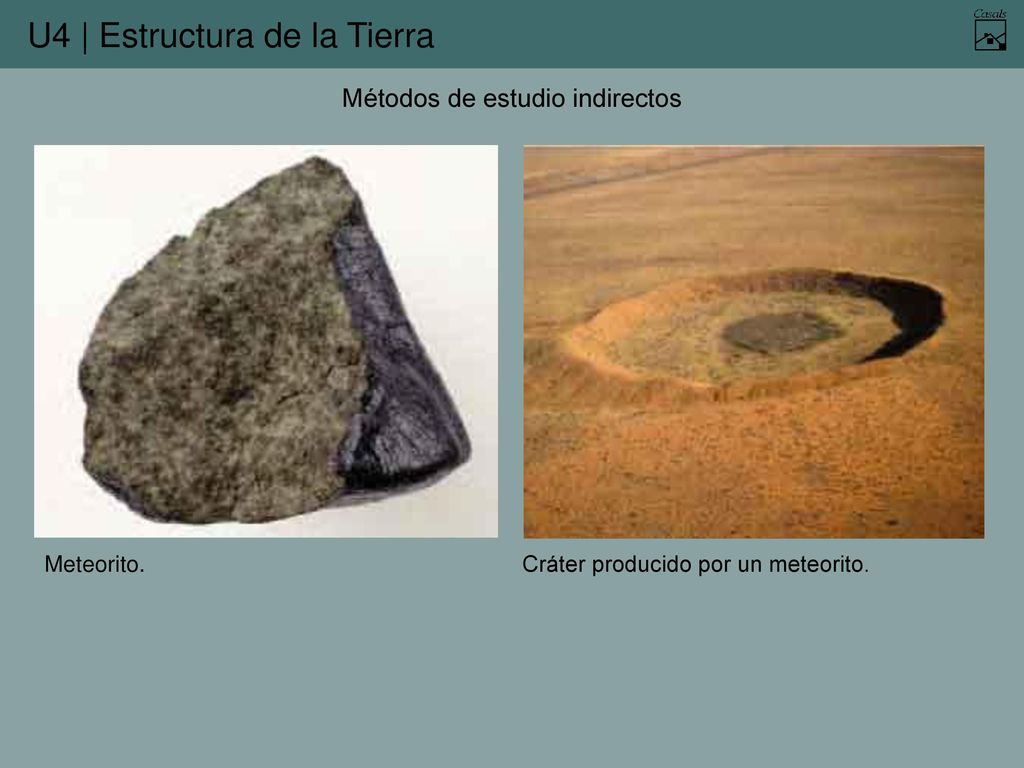 U4 | Estructura de la Tierra

Casals

Métodos de estudio indirectos

Meteorito.

Cráter producido por un meteorito.